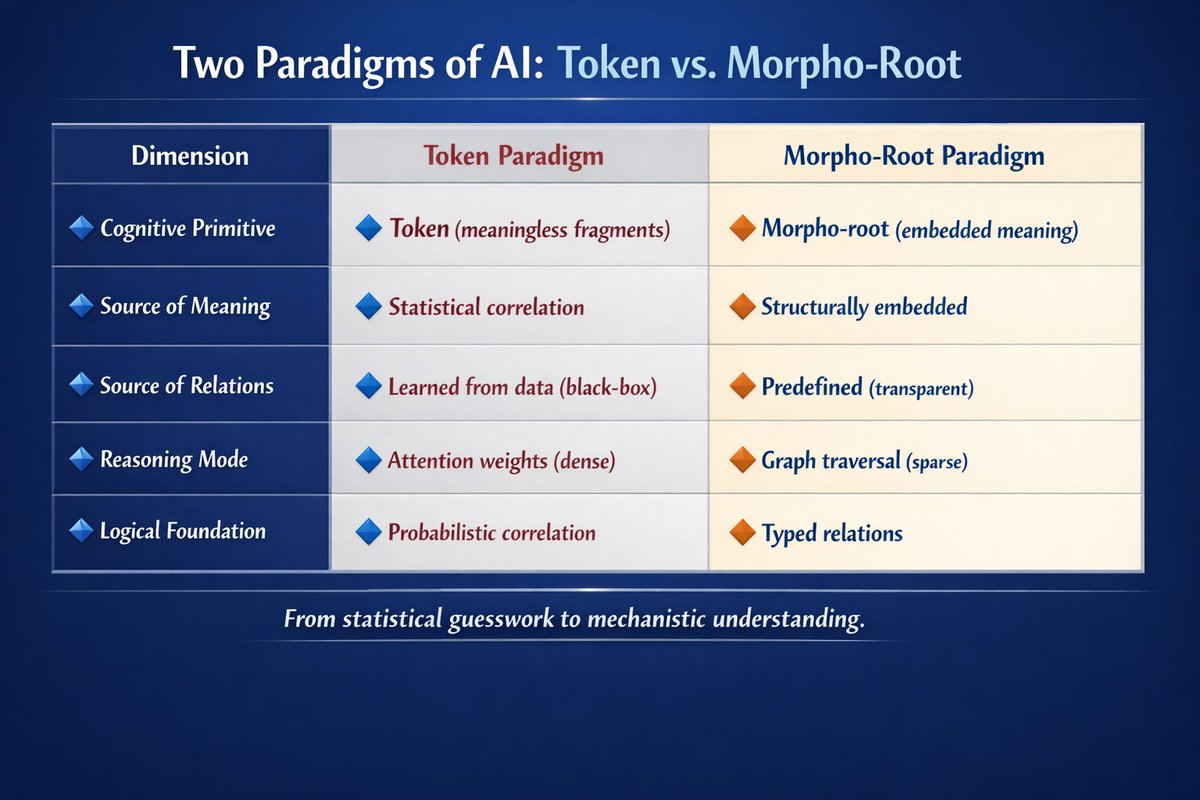 Two Paradigms of AI: Token vs. Morpho-Root

| Dimension | Token Paradigm | Morpho-Root Paradigm |
|---|---|---|
| Cognitive Primitive | Token (meaningless fragments) | Morpho-root (embedded meaning) |
| Source of Meaning | Statistical correlation | Structurally embedded |
| Source of Relations | Learned from data (black-box) | Predefined (transparent) |
| Reasoning Mode | Attention weights (dense) | Graph traversal (sparse) |
| Logical Foundation | Probabilistic correlation | Typed relations |

From statistical guesswork to mechanistic understanding.